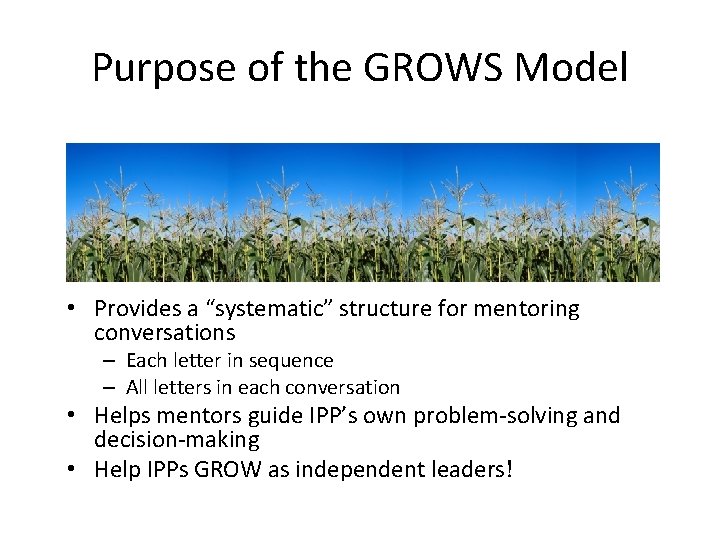 Purpose of the GROWS Model

• Provides a “systematic” structure for mentoring conversations
  – Each letter in sequence
  – All letters in each conversation
• Helps mentors guide IPP’s own problem-solving and decision-making
• Help IPPs GROW as independent leaders!